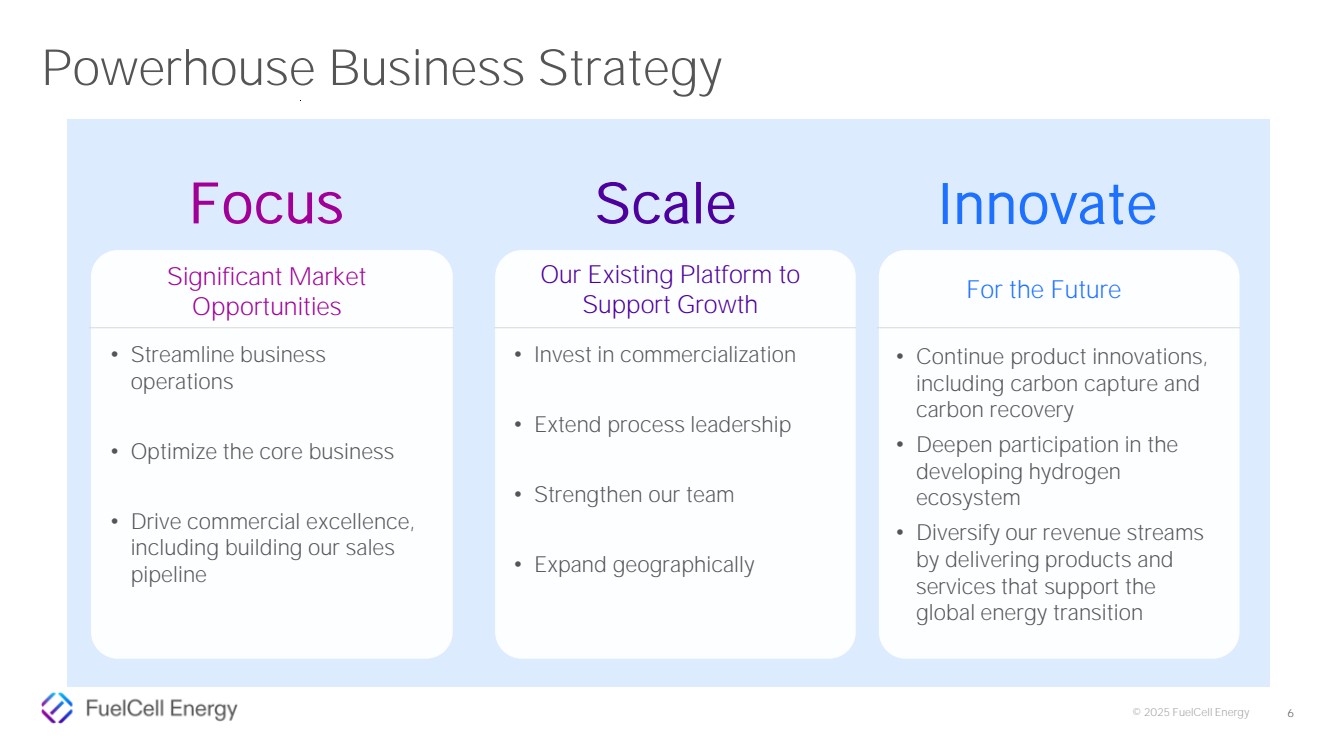 Powerhouse Business Strategy

Focus

Significant Market Opportunities

• Streamline business operations

• Optimize the core business

• Drive commercial excellence, including building our sales pipeline

Scale

Our Existing Platform to Support Growth

• Invest in commercialization

• Extend process leadership

• Strengthen our team

• Expand geographically

Innovate

For the Future

• Continue product innovations, including carbon capture and carbon recovery

• Deepen participation in the developing hydrogen ecosystem

• Diversify our revenue streams by delivering products and services that support the global energy transition

FuelCell Energy

© 2025 FuelCell Energy 6